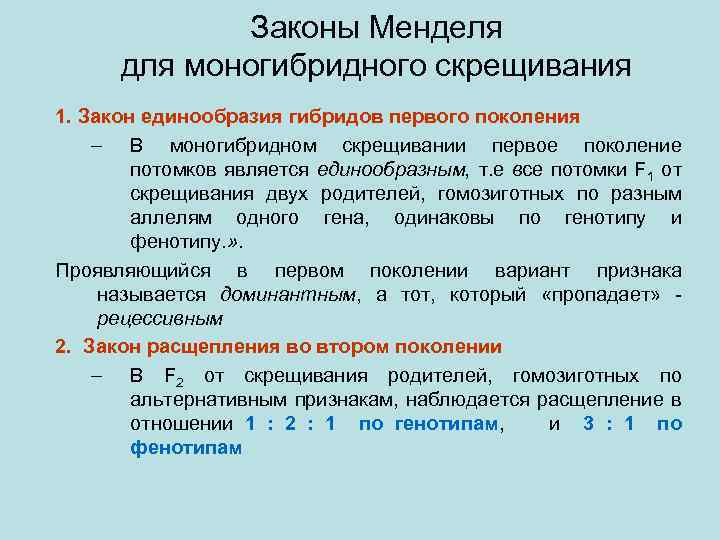 Законы Менделя
для моногибридного скрещивания

1. Закон единообразия гибридов первого поколения

– В моногибридном скрещивании первое поколение потомков является единообразным, т.е все потомки $F_1$ от скрещивания двух родителей, гомозиготных по разным аллелям одного гена, одинаковы по генотипу и фенотипу.».

Проявляющийся в первом поколении вариант признака называется доминантным, а тот, который «пропадает» - рецессивным

2. Закон расщепления во втором поколении

– В $F_2$ от скрещивания родителей, гомозиготных по альтернативным признакам, наблюдается расщепление в отношении 1 : 2 : 1 по генотипам, и 3 : 1 по фенотипам